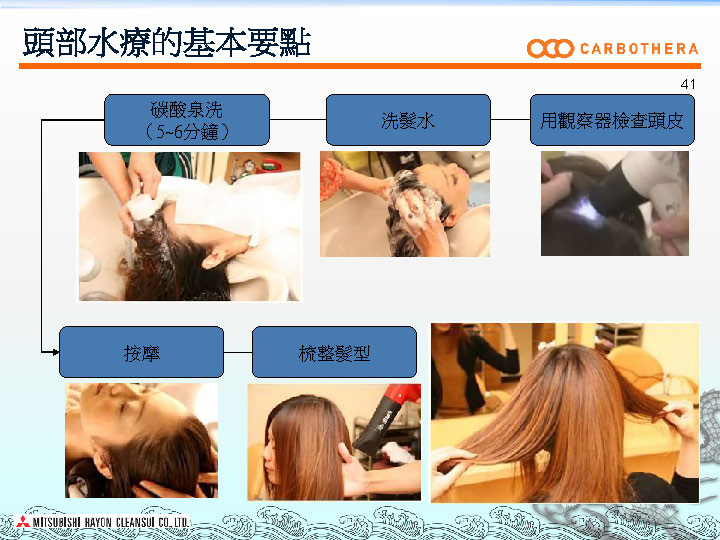 頭部水療的基本要點

CARBOTHERA

41

碳酸泉洗
（5~6分鐘）

洗髮水

用觀察器檢查頭皮

按摩

梳整髮型

MITSUBISHI RAYON CLEANSUI CO., LTD.